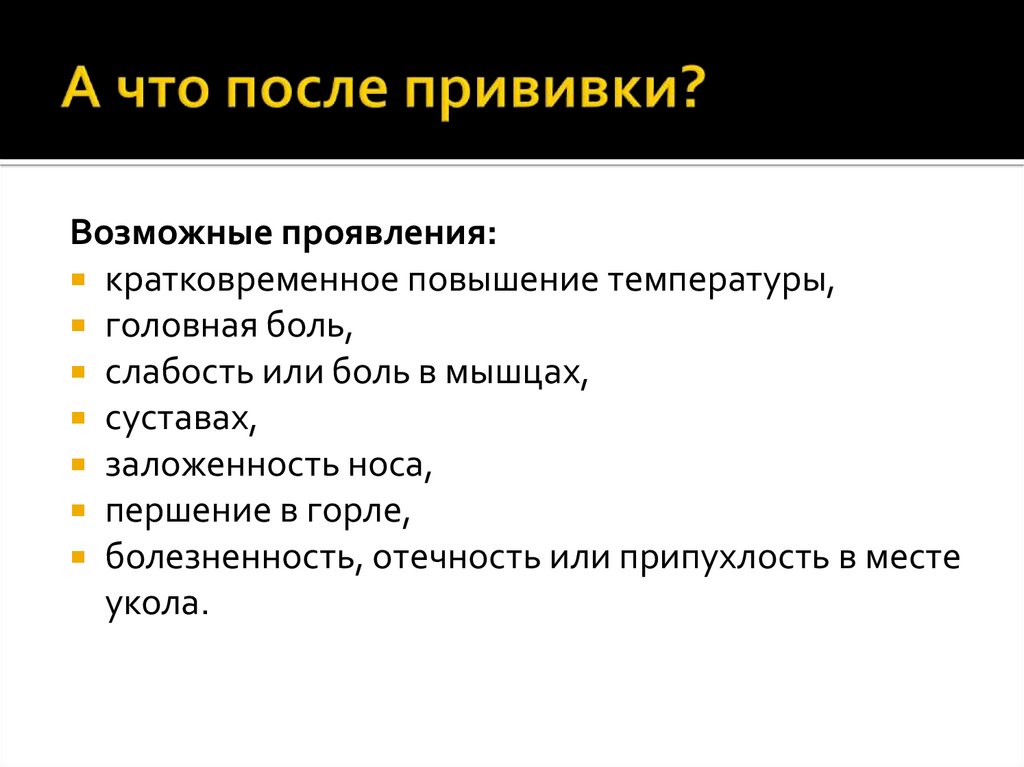 А что после прививки?

Возможные проявления:
- кратковременное повышение температуры,
- головная боль,
- слабость или боль в мышцах,
- суставах,
- заложенность носа,
- першение в горле,
- болезненность, отечность или припухлость в месте укола.